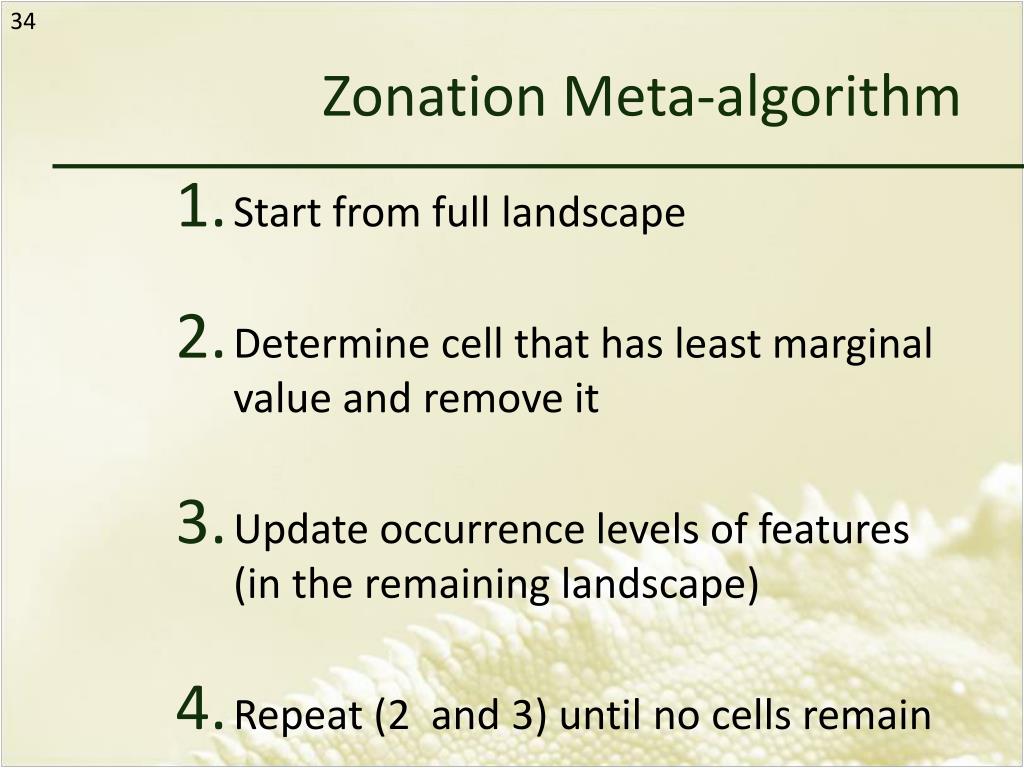 34

Zonation Meta-algorithm

1. Start from full landscape

2. Determine cell that has least marginal value and remove it

3. Update occurrence levels of features (in the remaining landscape)

4. Repeat (2  and 3) until no cells remain